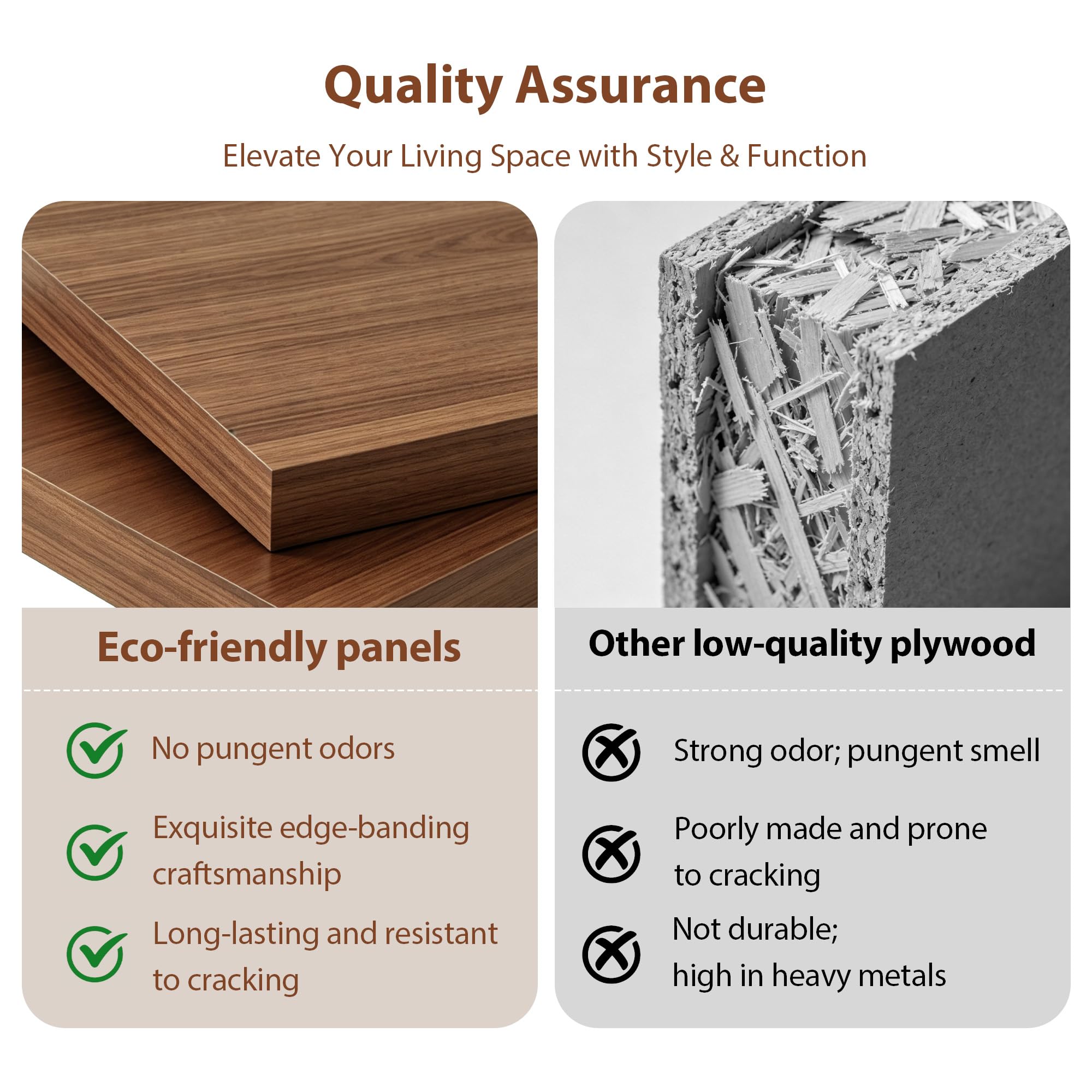 Quality Assurance

Elevate Your Living Space with Style & Function

Eco-friendly panels

No pungent odors

Exquisite edge-banding craftsmanship

Long-lasting and resistant to cracking

Other low-quality plywood

Strong odor; pungent smell

Poorly made and prone to cracking

Not durable;
high in heavy metals